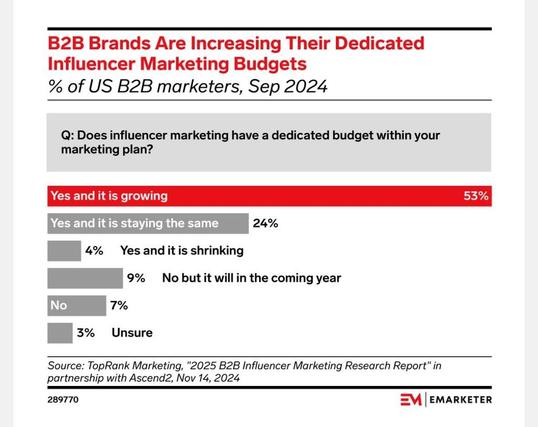 B2B Brands Are Increasing Their Dedicated Influencer Marketing Budgets
% of US B2B marketers, Sep 2024

Q: Does influencer marketing have a dedicated budget within your marketing plan?

Yes and it is growing 53%
Yes and it is staying the same 24%
4% Yes and it is shrinking
9% No but it will in the coming year
No 7%
3% Unsure

Source: TopRank Marketing, "2025 B2B Influencer Marketing Research Report" in partnership with Ascend2, Nov 14, 2024

289770

EM | EMARKETER